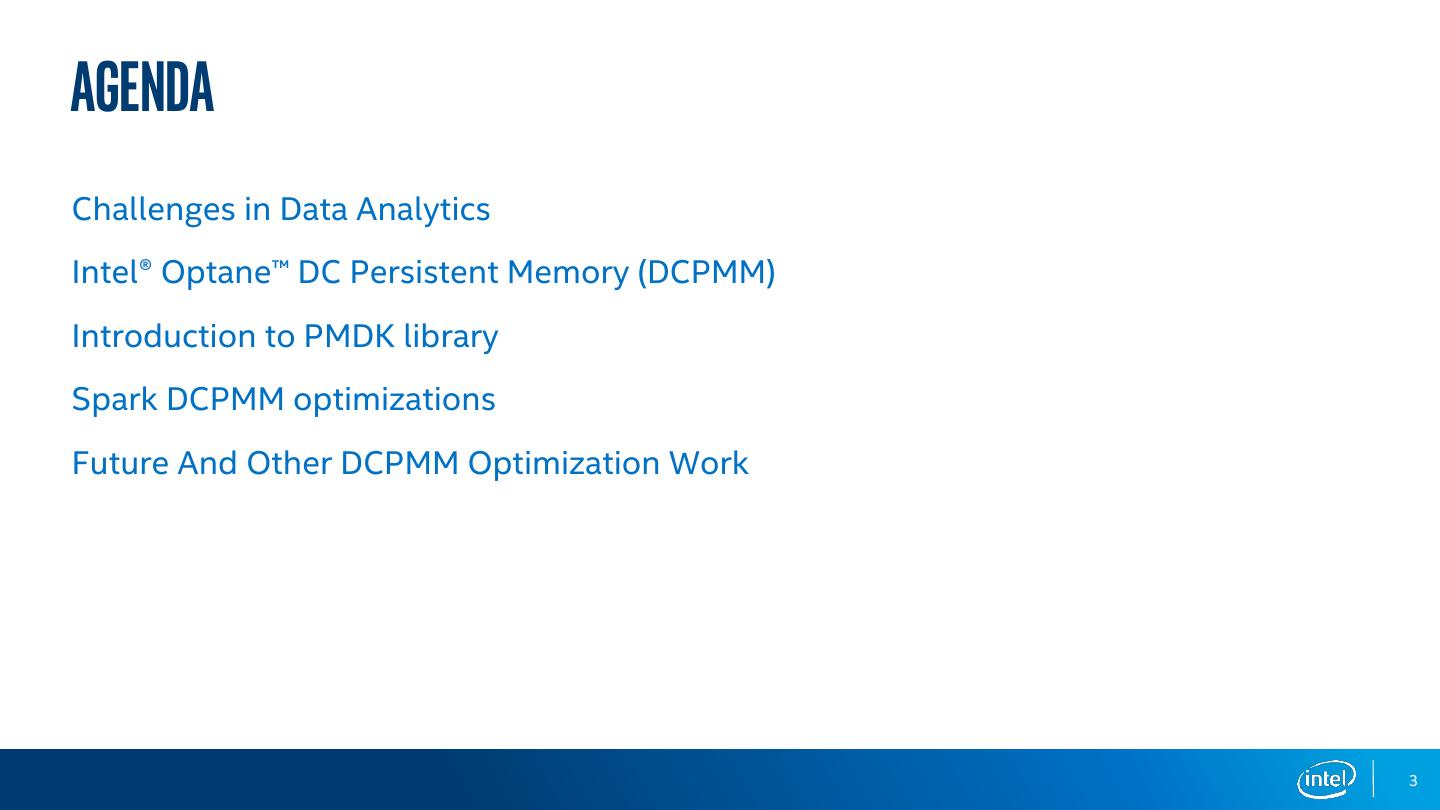 AGENDA

Challenges in Data Analytics

Intel® Optane™ DC Persistent Memory (DCPMM)

Introduction to PMDK library

Spark DCPMM optimizations

Future And Other DCPMM Optimization Work

intel

3